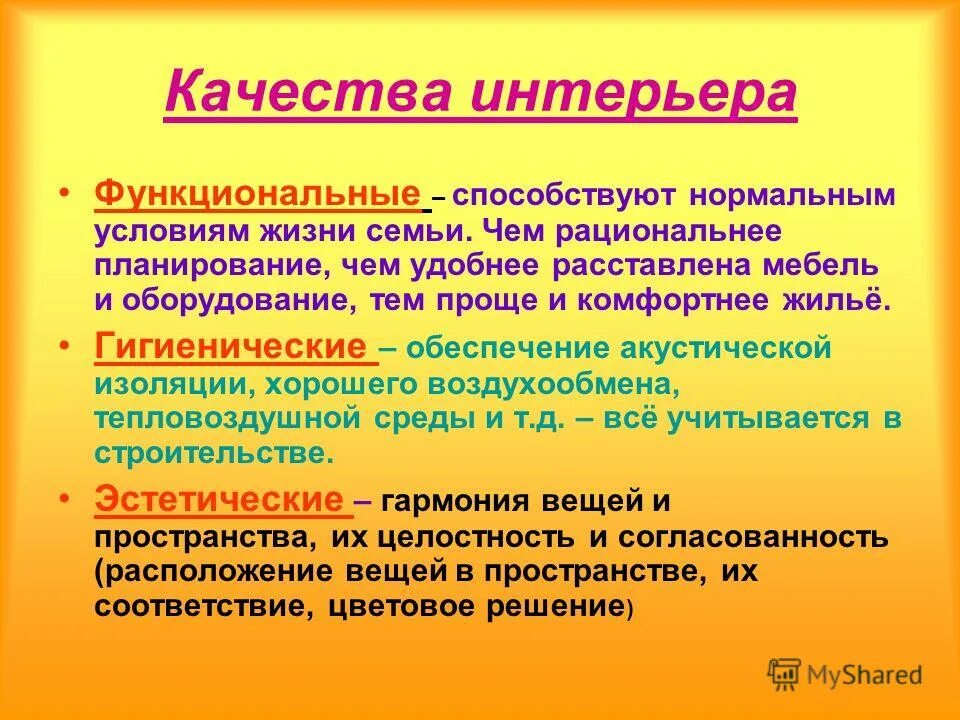 Качества интерьера

• Функциональные – способствуют нормальным условиям жизни семьи. Чем рациональнее планирование, чем удобнее расставлена мебель и оборудование, тем проще и комфортнее жильё.

• Гигиенические – обеспечение акустической изоляции, хорошего воздухообмена, тепловоздушной среды и т.д. – всё учитывается в строительстве.

• Эстетические – гармония вещей и пространства, их целостность и согласованность (расположение вещей в пространстве, их соответствие, цветовое решение)

MyShared